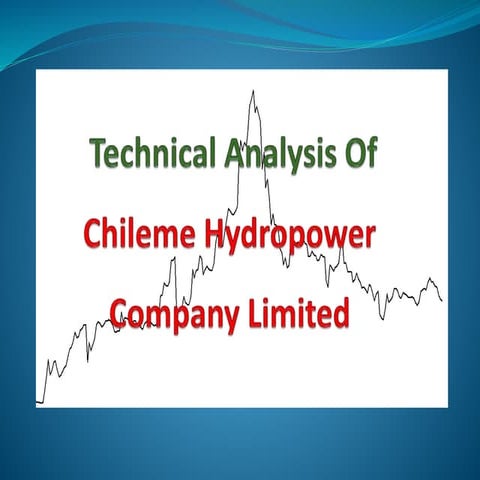 Technical Analysis Of

Chileme Hydropower

Company Limited